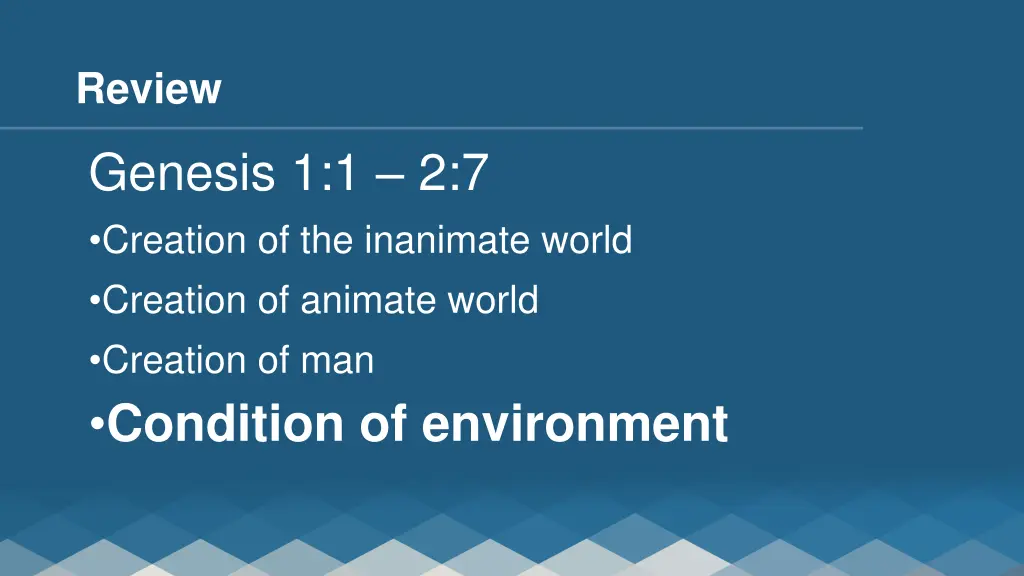 Review

Genesis 1:1 – 2:7

•Creation of the inanimate world

•Creation of animate world

•Creation of man

•Condition of environment